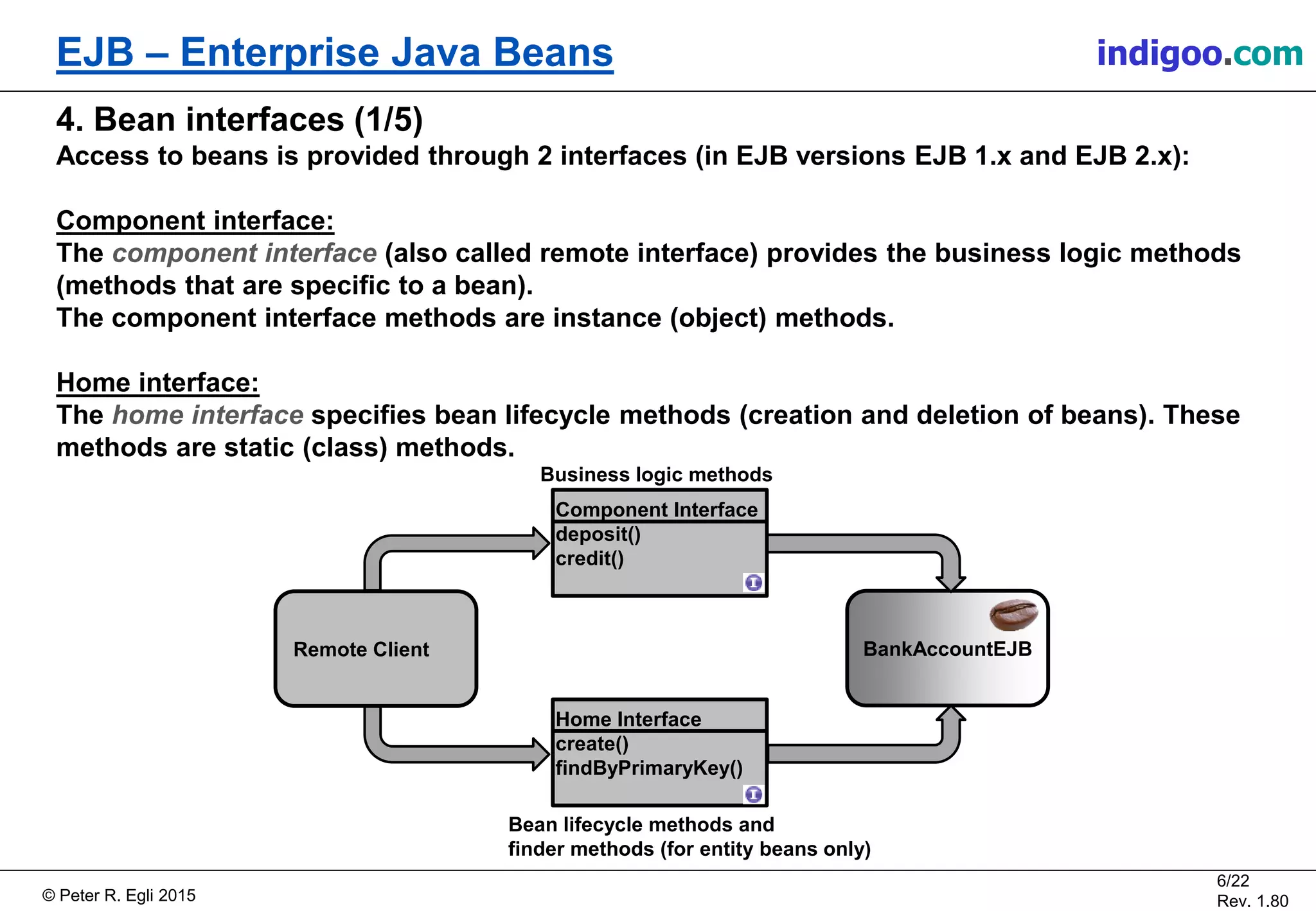 EJB – Enterprise Java Beans

indigoo.com

4. Bean interfaces (1/5)

Access to beans is provided through 2 interfaces (in EJB versions EJB 1.x and EJB 2.x):

Component interface:

The component interface (also called remote interface) provides the business logic methods (methods that are specific to a bean).
The component interface methods are instance (object) methods.

Home interface:

The home interface specifies bean lifecycle methods (creation and deletion of beans). These methods are static (class) methods.

Business logic methods

Component Interface
deposit()
credit()

Remote Client

BankAccountEJB

Home Interface
create()
findByPrimaryKey()

Bean lifecycle methods and finder methods (for entity beans only)

© Peter R. Egli 2015

6/22
Rev. 1.80